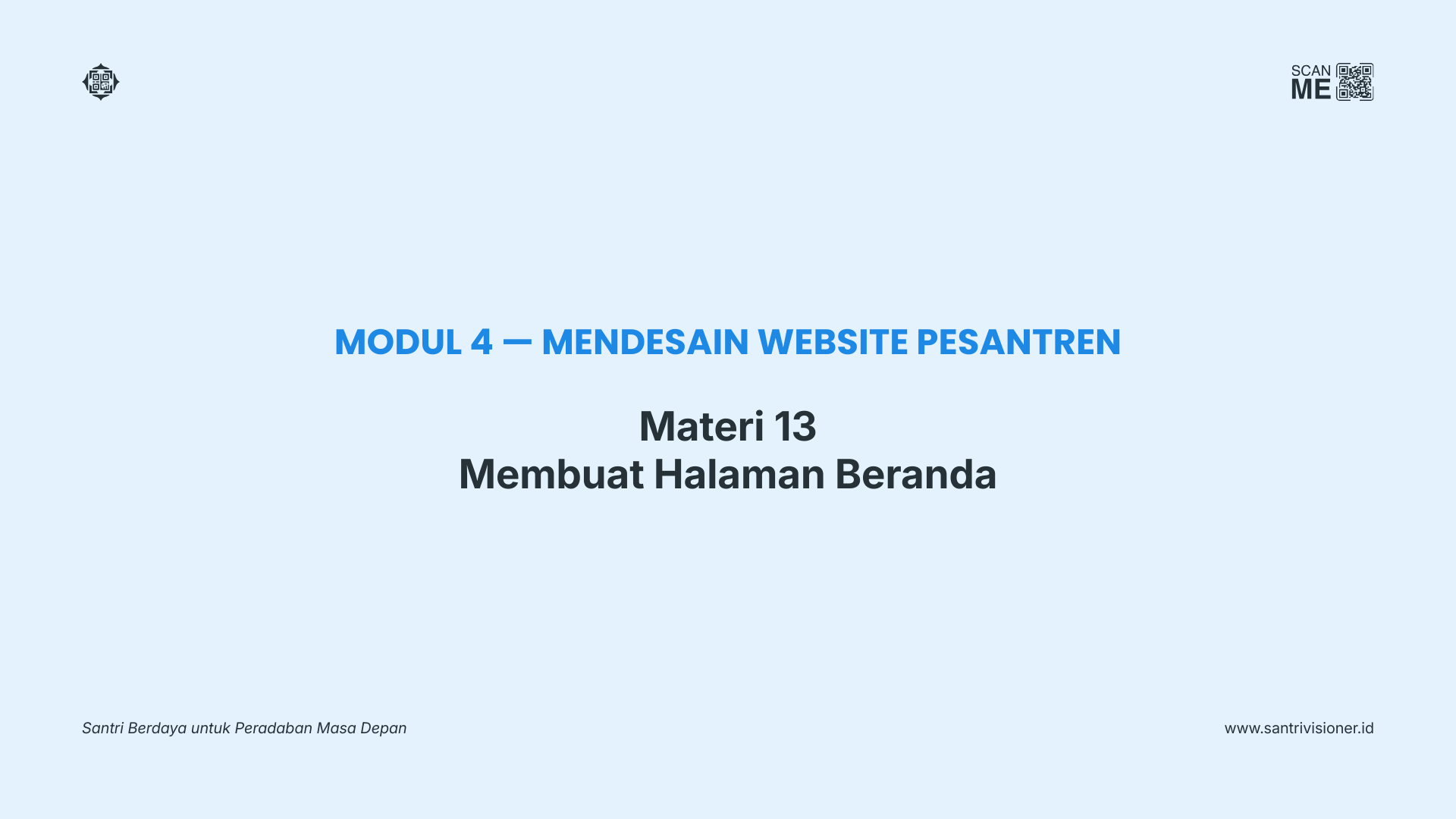 SCAN ME

MODUL 4 — MENDESAIN WEBSITE PESANTREN

Materi 13
Membuat Halaman Beranda

Santri Berdaya untuk Peradaban Masa Depan

www.santrivisioner.id